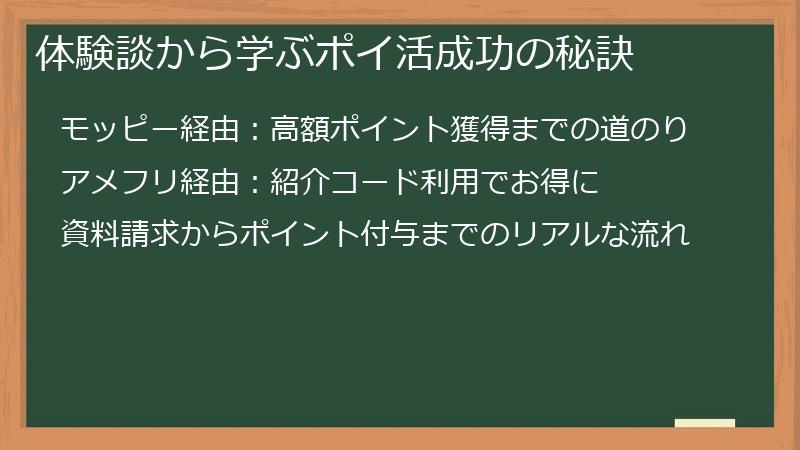 体験談から学ぶポイ活成功の秘訣

モッピー経由：高額ポイント獲得までの道のり

アメフリ経由：紹介コード利用でお得に

資料請求からポイント付与までのリアルな流れ